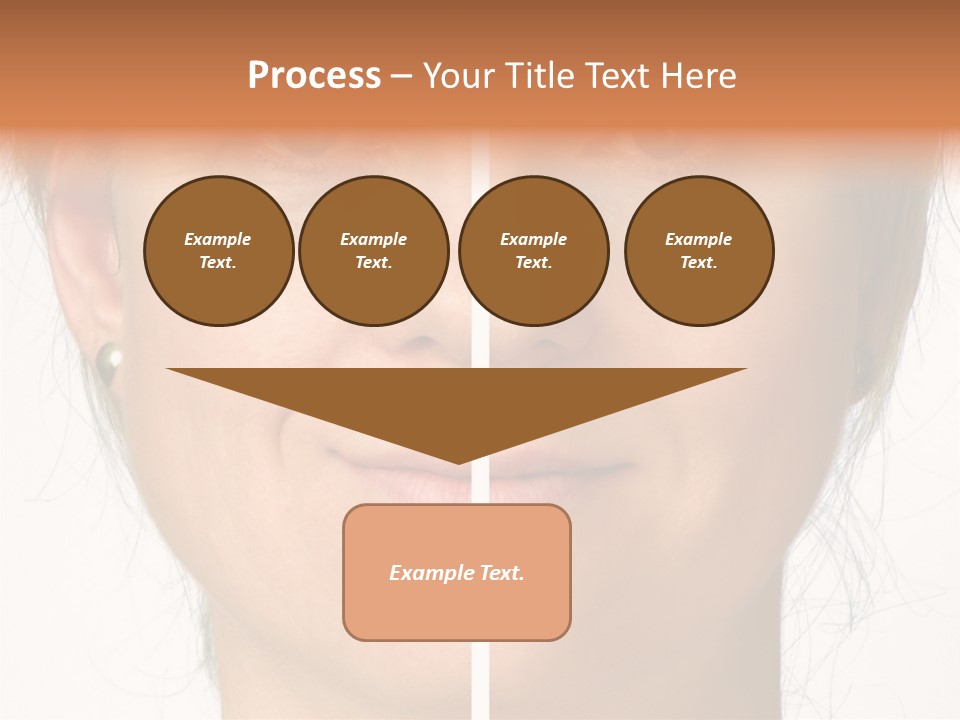 Process – Your Title Text Here

Example Text.

Example Text.

Example Text.

Example Text.

Example Text.